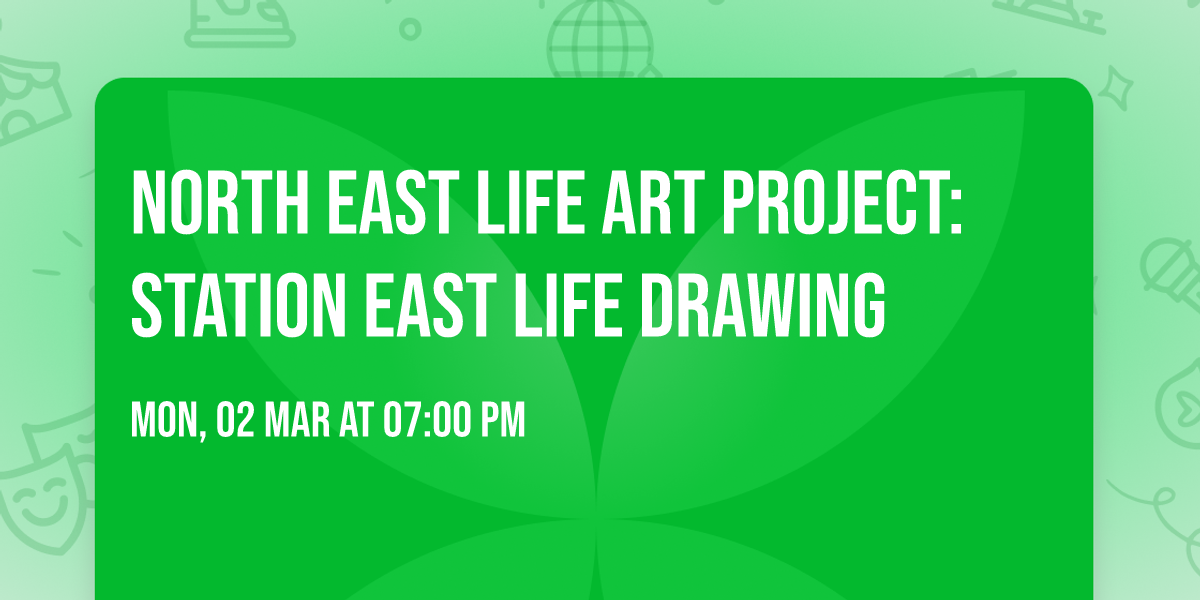 NORTH EAST LIFE ART PROJECT: STATION EAST LIFE DRAWING

MON, 02 MAR AT 07:00 PM